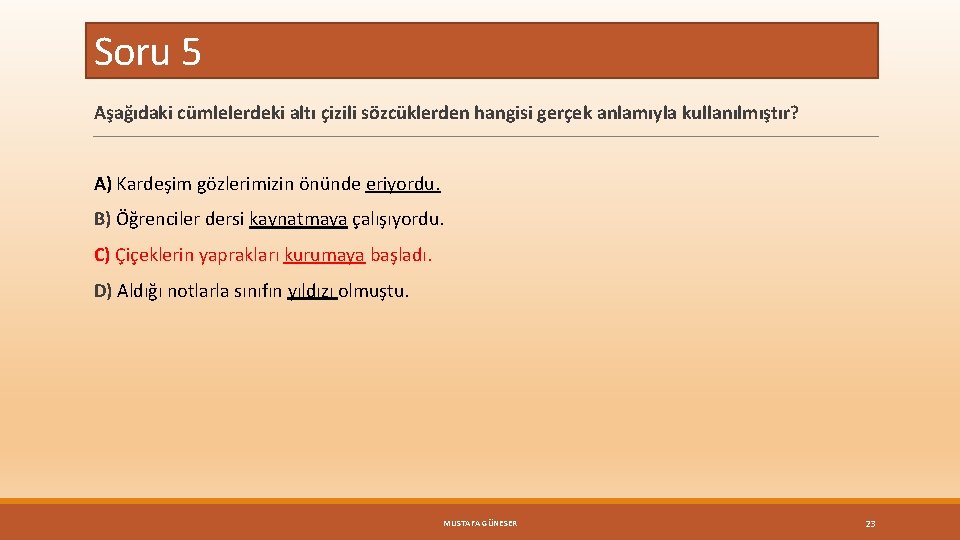 Soru 5

Aşağıdaki cümlelerdeki altı çizili sözcüklerden hangisi gerçek anlamıyla kullanılmıştır?

A) Kardeşim gözlerimizin önünde eriyordu.

B) Öğrenciler dersi kaynatmaya çalışıyordu.

C) Çiçeklerin yaprakları kurumaya başladı.

D) Aldığı notlarla sınıfın yıldızı olmuştu.

MUSTAFA GÜNESER

23